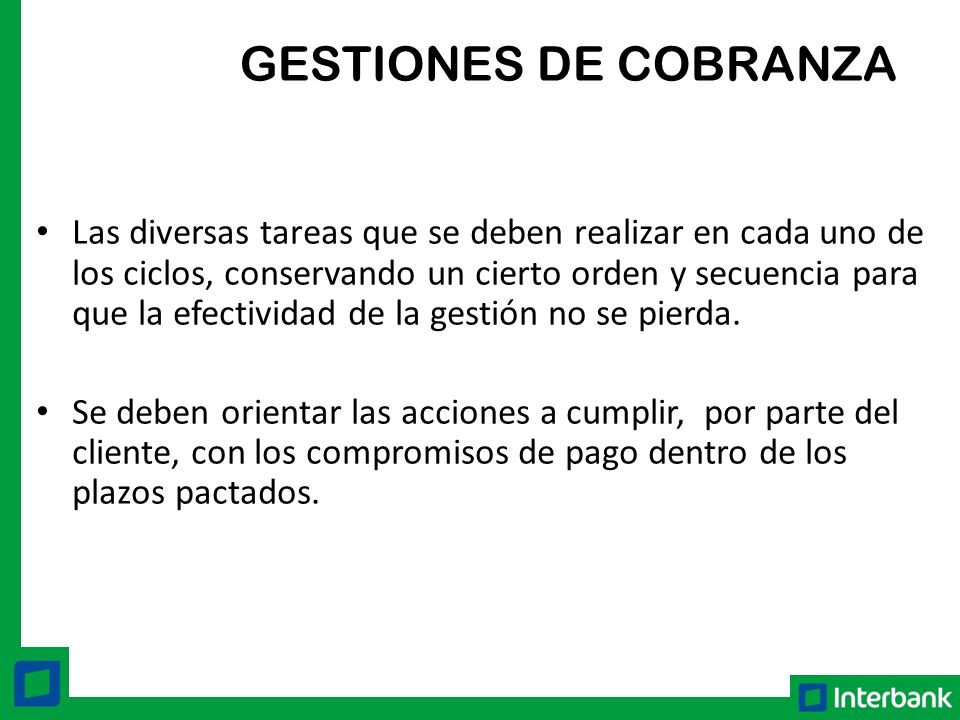 GESTIONES DE COBRANZA

• Las diversas tareas que se deben realizar en cada uno de los ciclos, conservando un cierto orden y secuencia para que la efectividad de la gestión no se pierda.

• Se deben orientar las acciones a cumplir,  por parte del cliente, con los compromisos de pago dentro de los plazos pactados.

Interbank